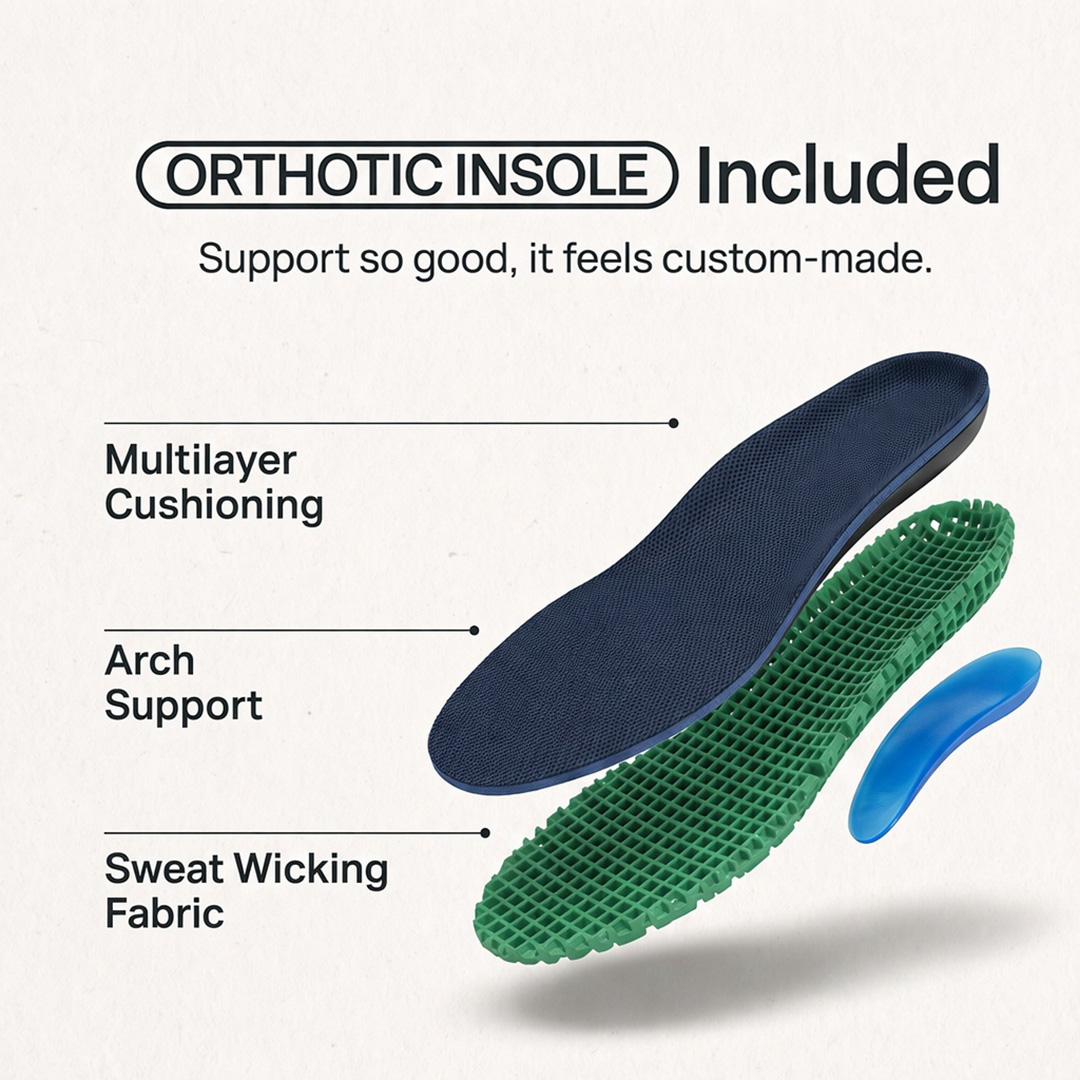 ORTHOTIC INSOLE Included

Support so good, it feels custom-made.

Multilayer Cushioning

Arch Support

Sweat Wicking Fabric